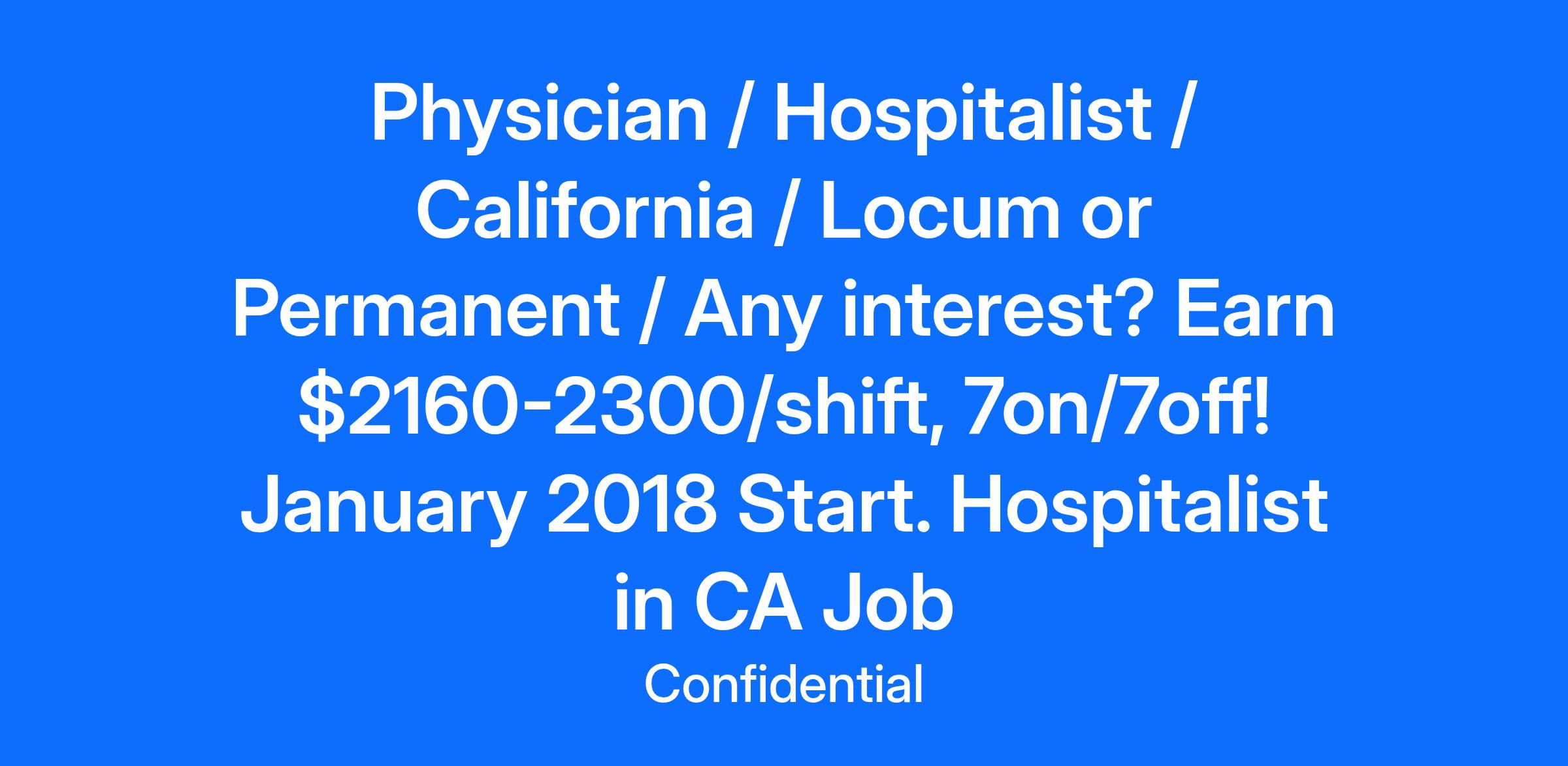 Physician / Hospitalist / California / Locum or Permanent / Any interest? Earn \$2160-2300/shift, 7on/7off! January 2018 Start. Hospitalist in CA Job

Confidential